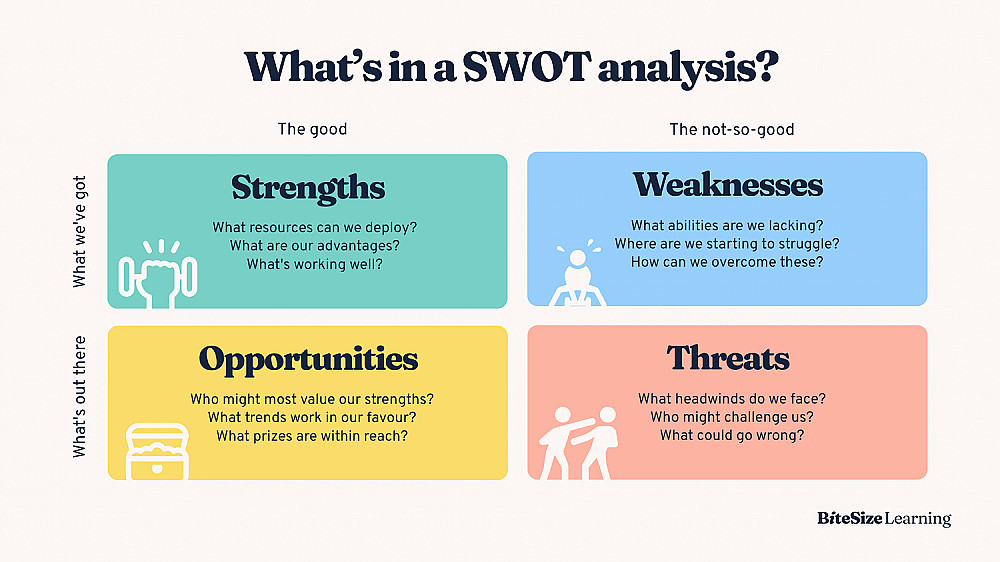 What's in a SWOT analysis?

The good

The not-so-good

What we've got

Strengths

What resources can we deploy?
What are our advantages?
What's working well?

Weaknesses

What abilities are we lacking?
Where are we starting to struggle?
How can we overcome these?

What's out there

Opportunities

Who might most value our strengths?
What trends work in our favour?
What prizes are within reach?

Threats

What headwinds do we face?
Who might challenge us?
What could go wrong?

BiteSize Learning